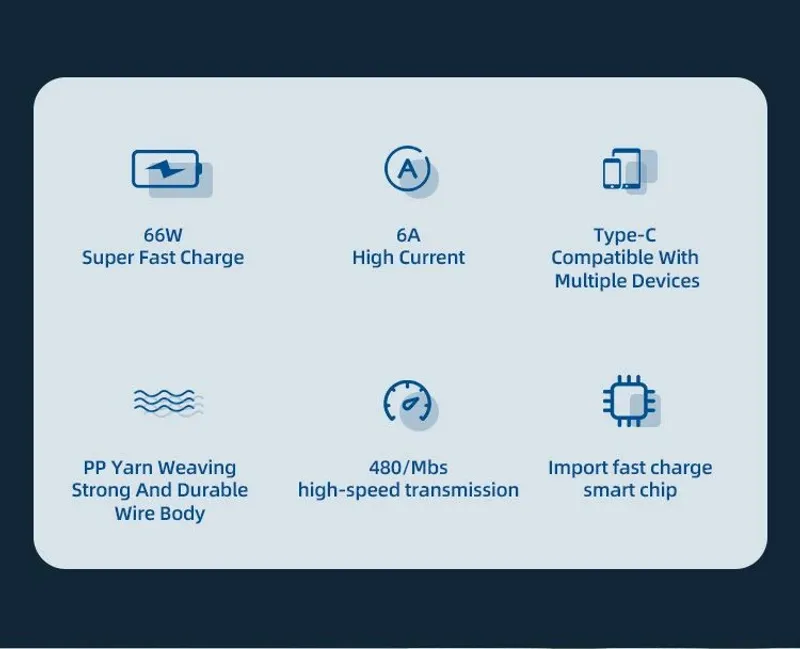 A

66W
Super Fast Charge

6A
High Current

Type-C
Compatible With
Multiple Devices

PP Yarn Weaving
Strong And Durable
Wire Body

480/Mbs
high-speed transmission

Import fast charge
smart chip